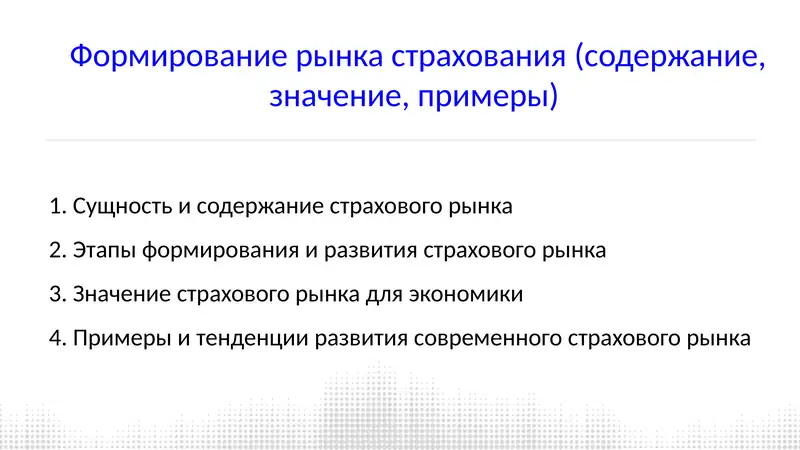 Формирование рынка страхования (содержание, значение, примеры)

1. Сущность и содержание страхового рынка

2. Этапы формирования и развития страхового рынка

3. Значение страхового рынка для экономики

4. Примеры и тенденции развития современного страхового рынка